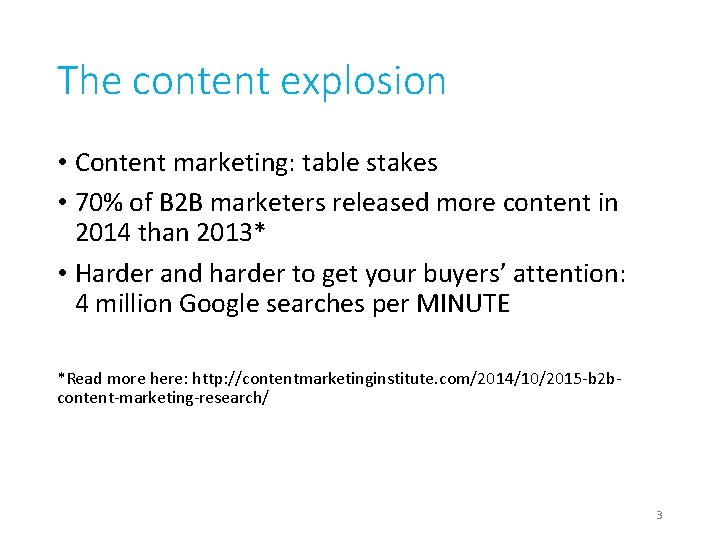 The content explosion

• Content marketing: table stakes
• 70% of B2B marketers released more content in 2014 than 2013*
• Harder and harder to get your buyers' attention: 4 million Google searches per MINUTE

*Read more here: http://contentmarketinginstitute.com/2014/10/2015-b2b-content-marketing-research/

3